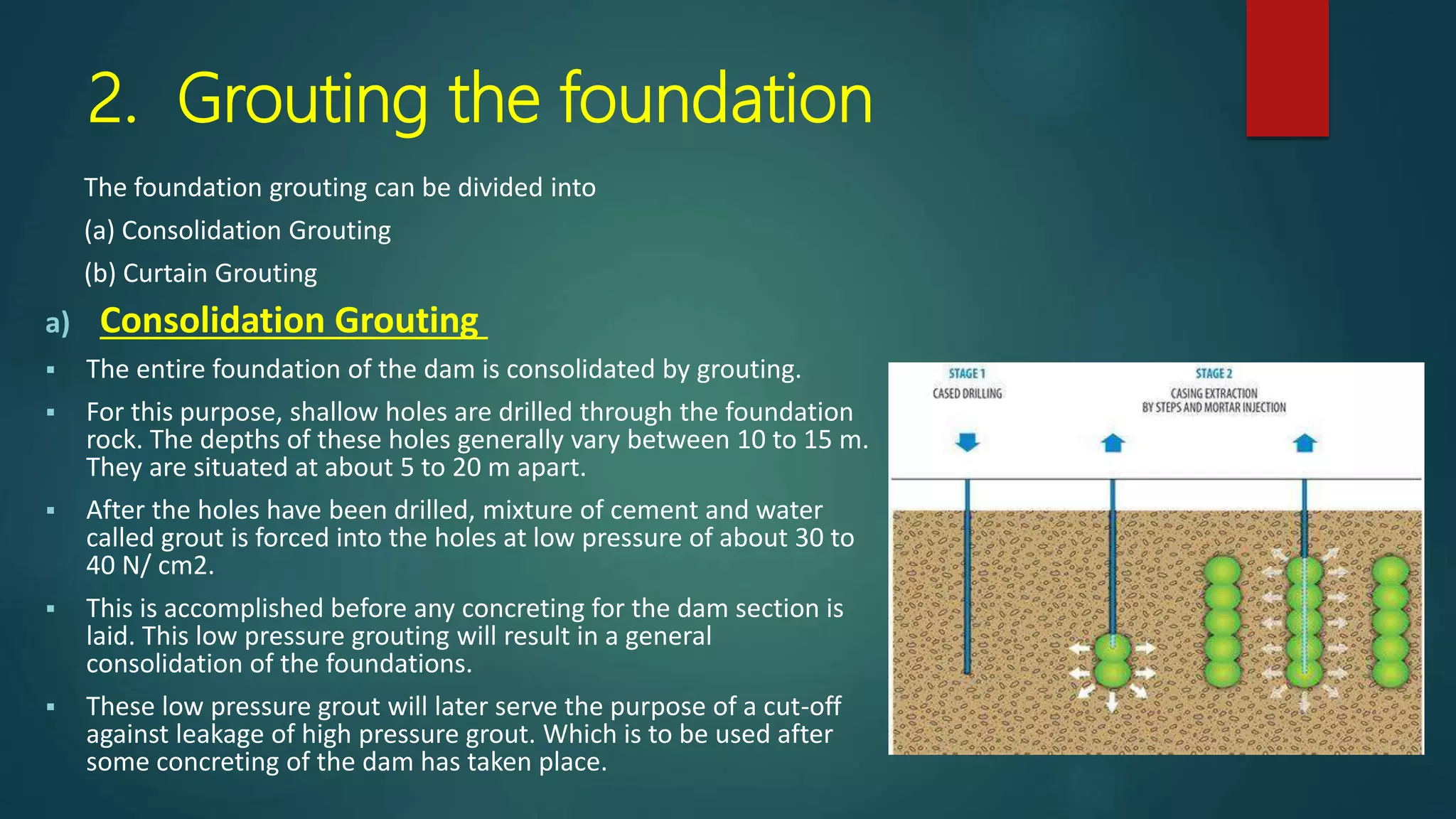 2. Grouting the foundation

The foundation grouting can be divided into

(a) Consolidation Grouting

(b) Curtain Grouting

a) Consolidation Grouting

▪ The entire foundation of the dam is consolidated by grouting.

▪ For this purpose, shallow holes are drilled through the foundation rock. The depths of these holes generally vary between 10 to 15 m. They are situated at about 5 to 20 m apart.

▪ After the holes have been drilled, mixture of cement and water called grout is forced into the holes at low pressure of about 30 to 40 N/ cm2.

▪ This is accomplished before any concreting for the dam section is laid. This low pressure grouting will result in a general consolidation of the foundations.

▪ These low pressure grout will later serve the purpose of a cut-off against leakage of high pressure grout. Which is to be used after some concreting of the dam has taken place.

STAGE 1
CASED DRILLING

STAGE 2
CASING EXTRACTION
BY STEPS AND MORTAR INJECTION